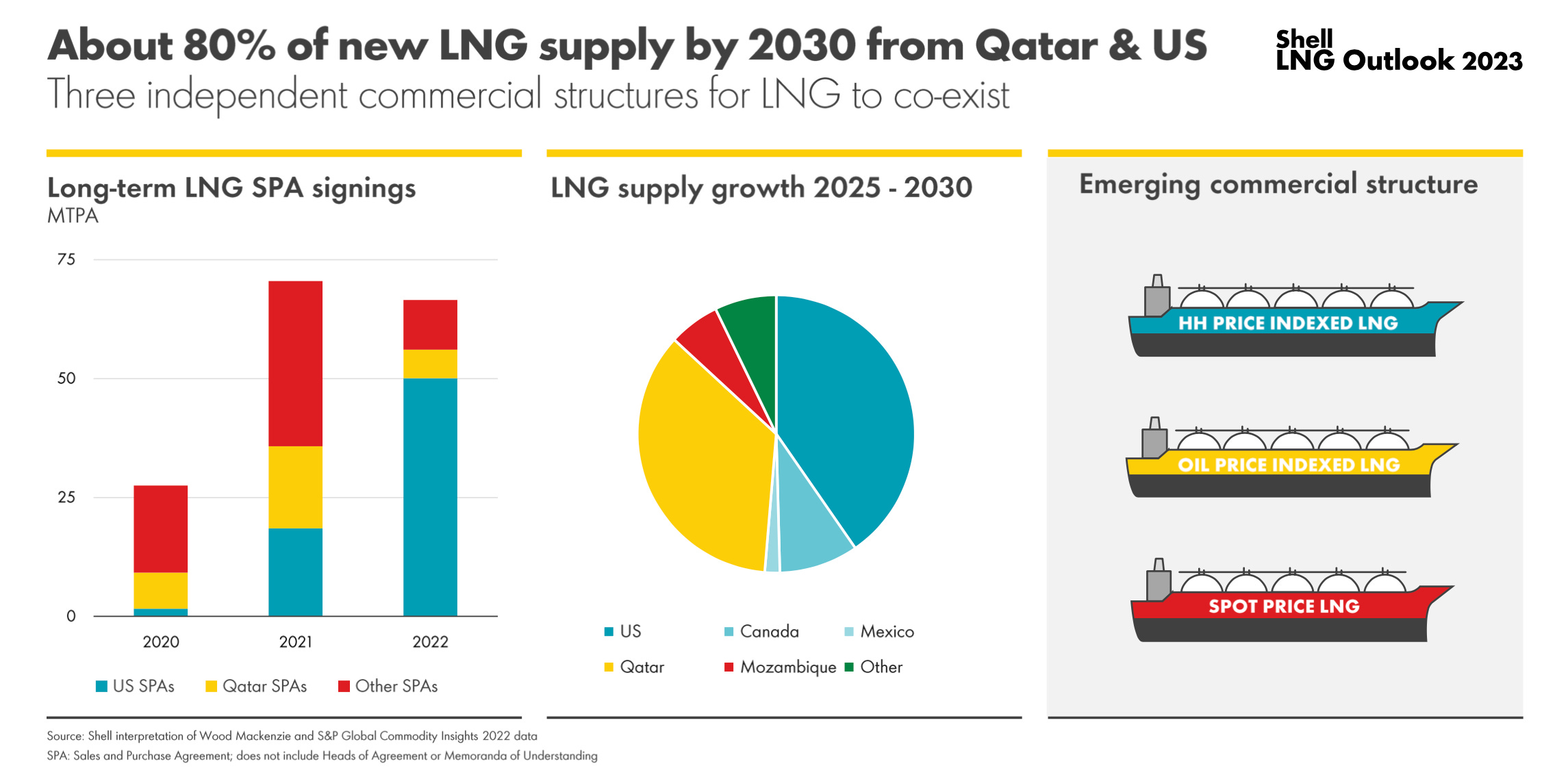 About 80% of new LNG supply by 2030 from Qatar & US
Three independent commercial structures for LNG to co-exist

Shell
LNG Outlook 2023

Long-term LNG SPA signings
MTPA

75
50
25
0
2020
2021
2022

US SPAs
Qatar SPAs
Other SPAs

LNG supply growth 2025 - 2030

US
Canada
Mexico
Qatar
Mozambique
Other

Emerging commercial structure

HH PRICE INDEXED LNG

OIL PRICE INDEXED LNG

SPOT PRICE LNG

Source: Shell interpretation of Wood Mackenzie and S&P Global Commodity Insights 2022 data
SPA: Sales and Purchase Agreement; does not include Heads of Agreement or Memoranda of Understanding